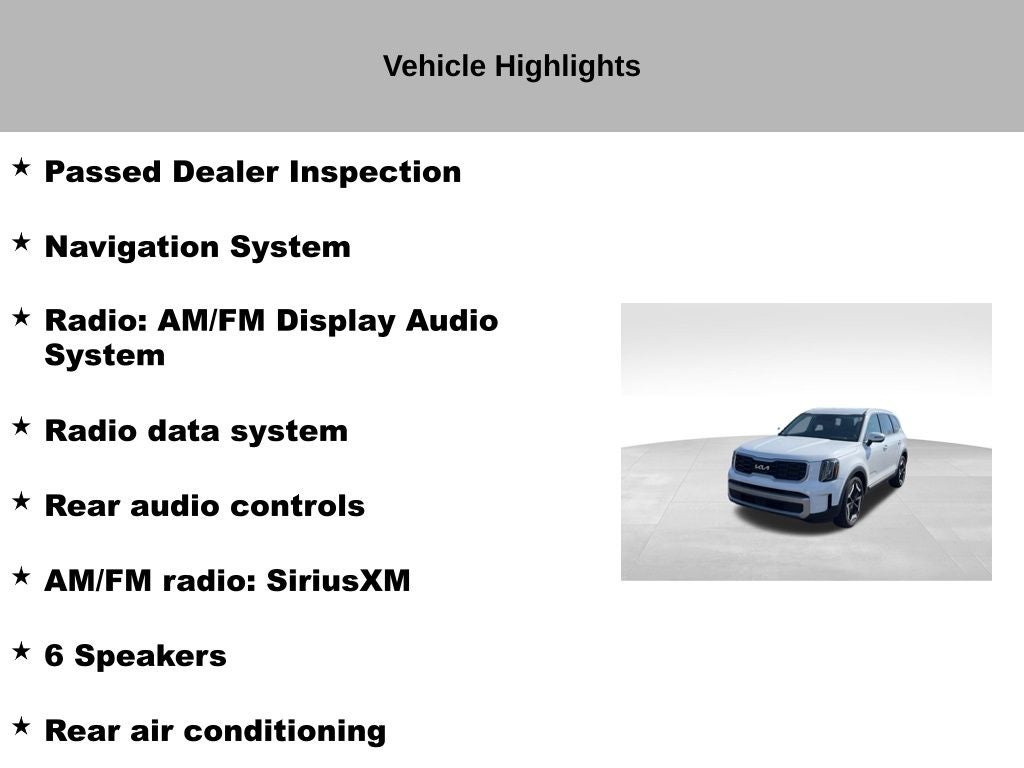 Vehicle Highlights

★ Passed Dealer Inspection

★ Navigation System

★ Radio: AM/FM Display Audio System

★ Radio data system

★ Rear audio controls

★ AM/FM radio: SiriusXM

★ 6 Speakers

★ Rear air conditioning